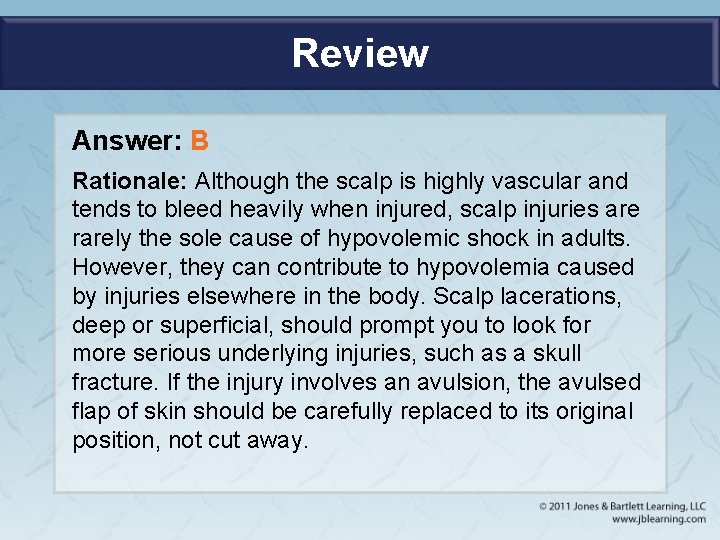 Review

Answer: B

Rationale: Although the scalp is highly vascular and tends to bleed heavily when injured, scalp injuries are rarely the sole cause of hypovolemic shock in adults. However, they can contribute to hypovolemia caused by injuries elsewhere in the body. Scalp lacerations, deep or superficial, should prompt you to look for more serious underlying injuries, such as a skull fracture. If the injury involves an avulsion, the avulsed flap of skin should be carefully replaced to its original position, not cut away.

© 2011 Jones & Bartlett Learning, LLC
www.jblearning.com